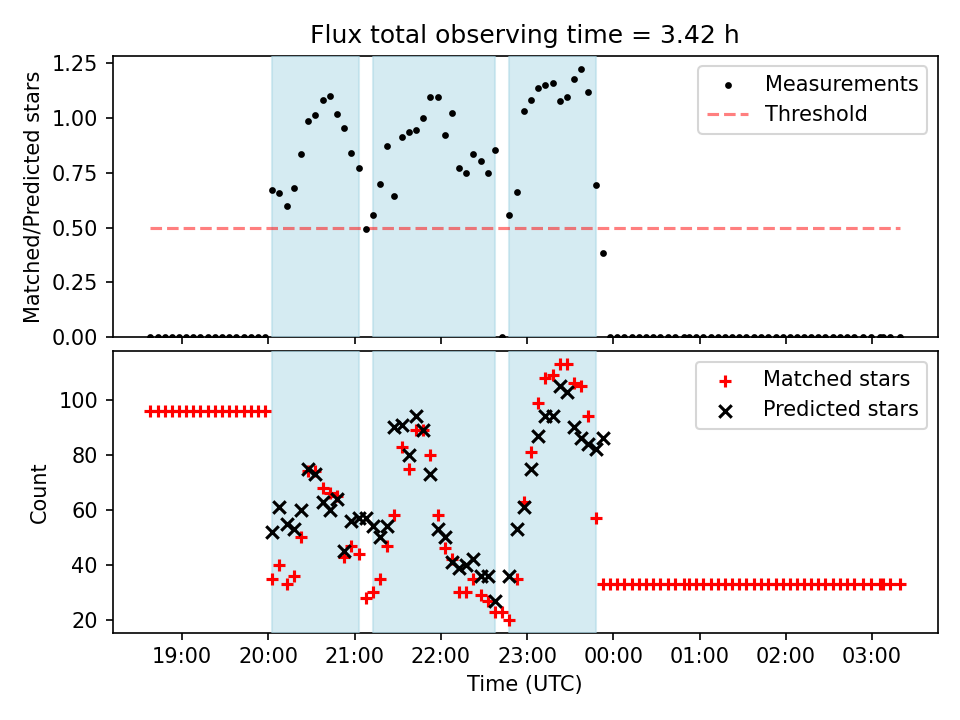 Flux total observing time = 3.42 h

Matched/Predicted stars

1.25
1.00
0.75
0.50
0.25
0.00

Measurements
Threshold

Count

100
80
60
40
20

Matched stars
Predicted stars

19:00 20:00 21:00 22:00 23:00 00:00 01:00 02:00 03:00

Time (UTC)